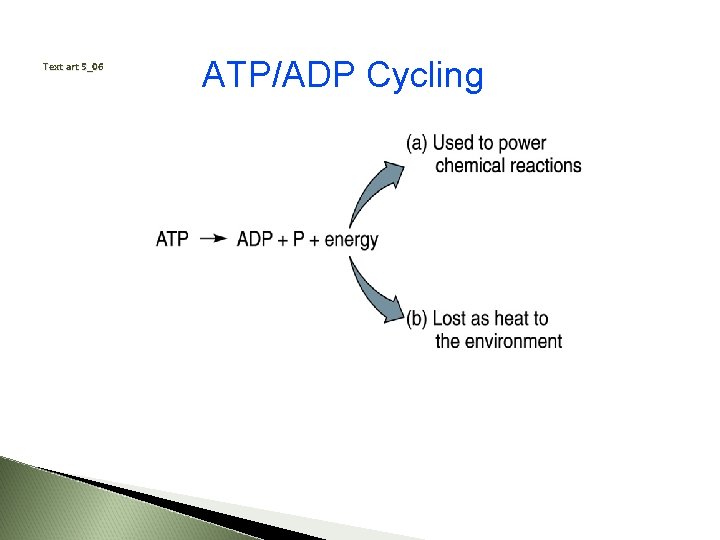 Text art 5_06

ATP/ADP Cycling

ATP → ADP + P + energy

(a) Used to power chemical reactions

(b) Lost as heat to the environment